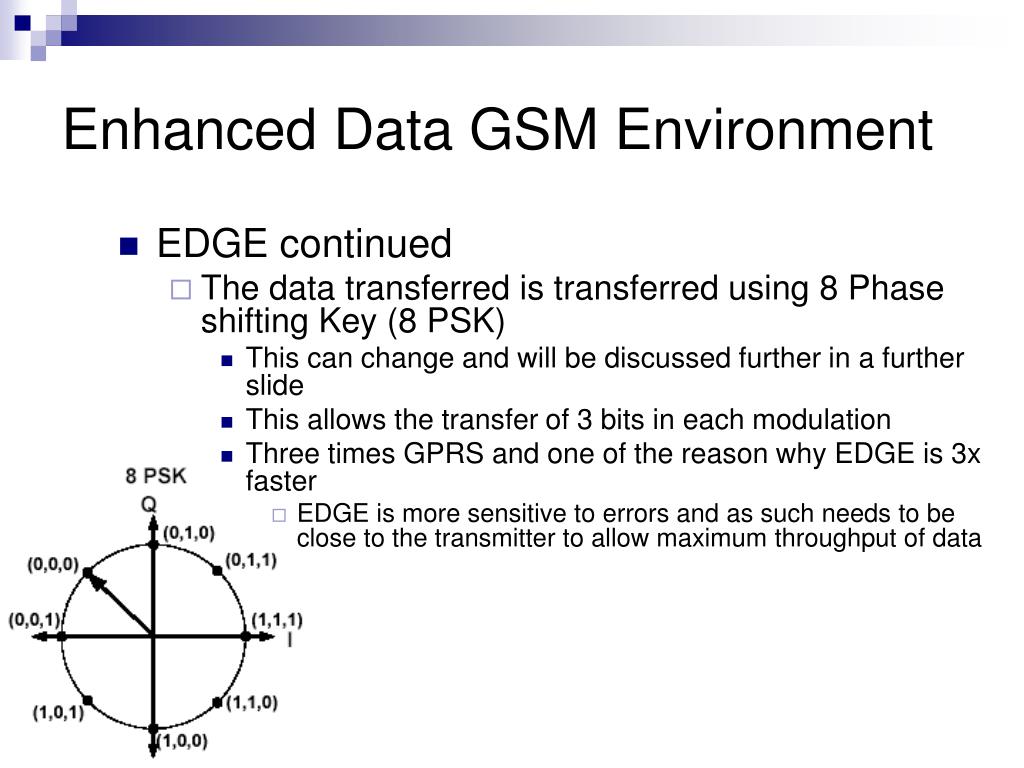 Enhanced Data GSM Environment

EDGE continued

The data transferred is transferred using 8 Phase shifting Key (8 PSK)

This can change and will be discussed further in a further slide

This allows the transfer of 3 bits in each modulation

Three times GPRS and one of the reason why EDGE is 3x faster

EDGE is more sensitive to errors and as such needs to be close to the transmitter to allow maximum throughput of data

8 PSK
Q
(0,1,0)
(0,1,1)
(0,0,0)
(0,0,1)
(1,1,1)
I
(1,0,1)
(1,1,0)
(1,0,0)